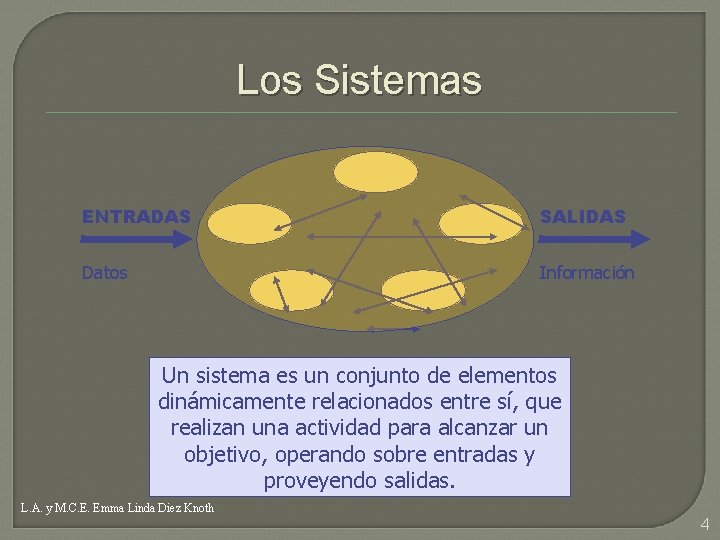 Los Sistemas

ENTRADAS

Datos

SALIDAS

Información

Un sistema es un conjunto de elementos dinámicamente relacionados entre sí, que realizan una actividad para alcanzar un objetivo, operando sobre entradas y proveyendo salidas.

L.A. y M.C.E. Emma Linda Diez Knoth

4